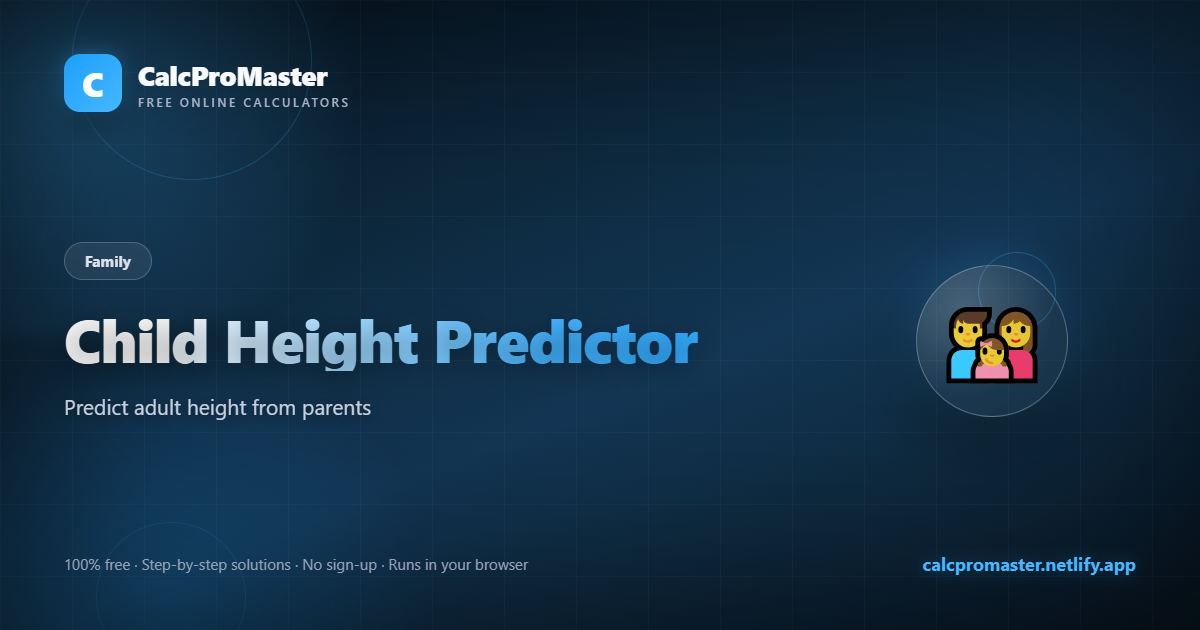 C
CalcProMaster
FREE ONLINE CALCULATORS

Family

Child Height Predictor

Predict adult height from parents

100% free · Step-by-step solutions · No sign-up · Runs in your browser

calcpromaster.netlify.app